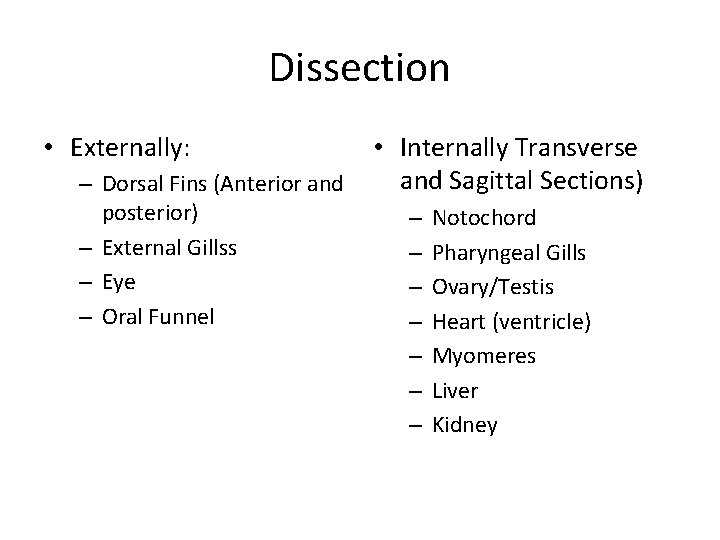 Dissection

• Externally:
– Dorsal Fins (Anterior and posterior)
– External Gillss
– Eye
– Oral Funnel

• Internally Transverse and Sagittal Sections)
– Notochord
– Pharyngeal Gills
– Ovary/Testis
– Heart (ventricle)
– Myomeres
– Liver
– Kidney